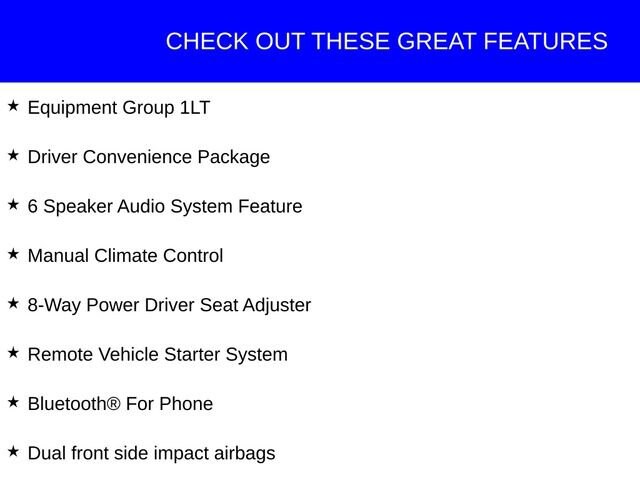 CHECK OUT THESE GREAT FEATURES

★ Equipment Group 1LT

★ Driver Convenience Package

★ 6 Speaker Audio System Feature

★ Manual Climate Control

★ 8-Way Power Driver Seat Adjuster

★ Remote Vehicle Starter System

★ Bluetooth® For Phone

★ Dual front side impact airbags